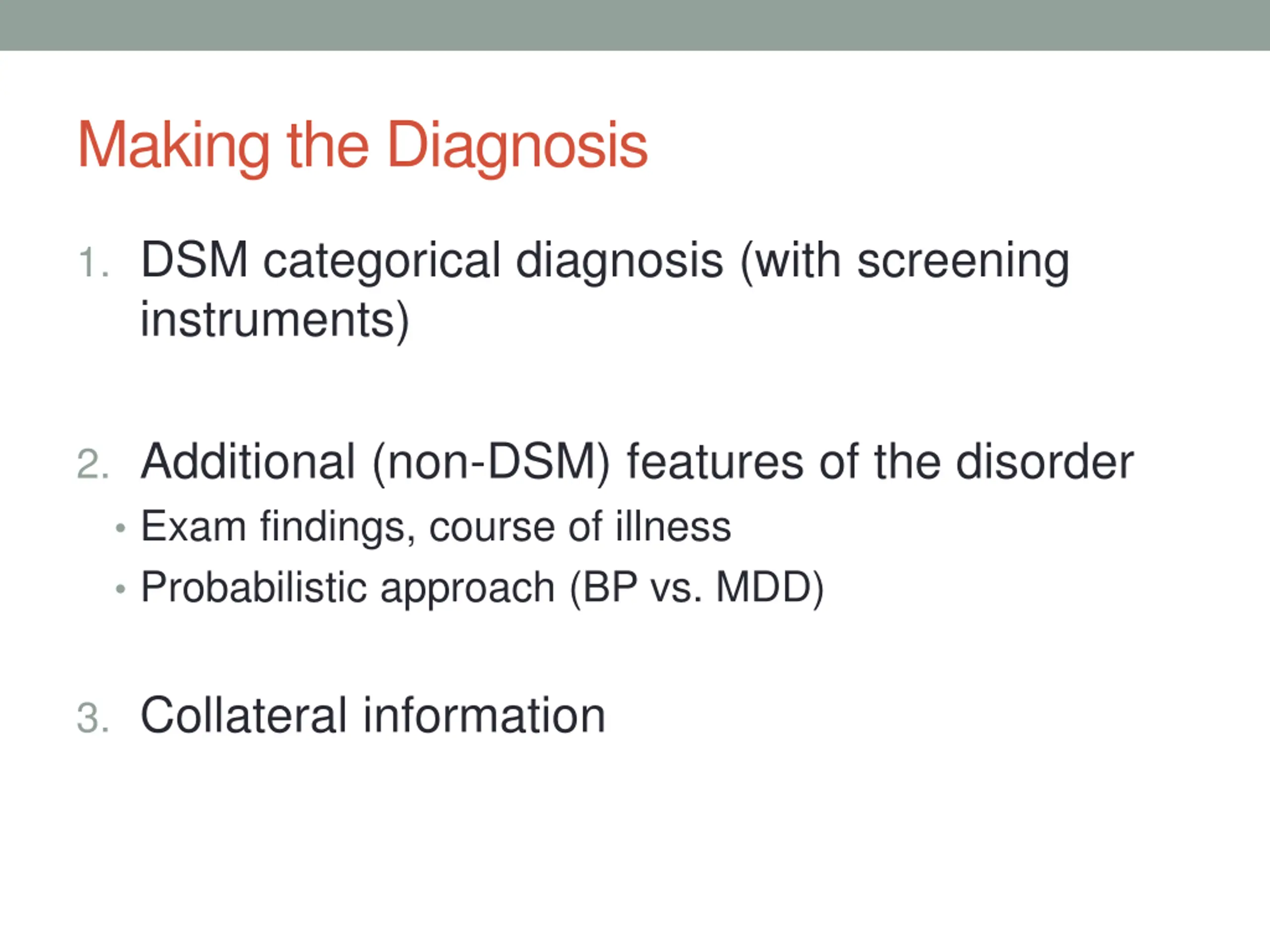 Making the Diagnosis

1. DSM categorical diagnosis (with screening instruments)

2. Additional (non-DSM) features of the disorder
• Exam findings, course of illness
• Probabilistic approach (BP vs. MDD)

3. Collateral information